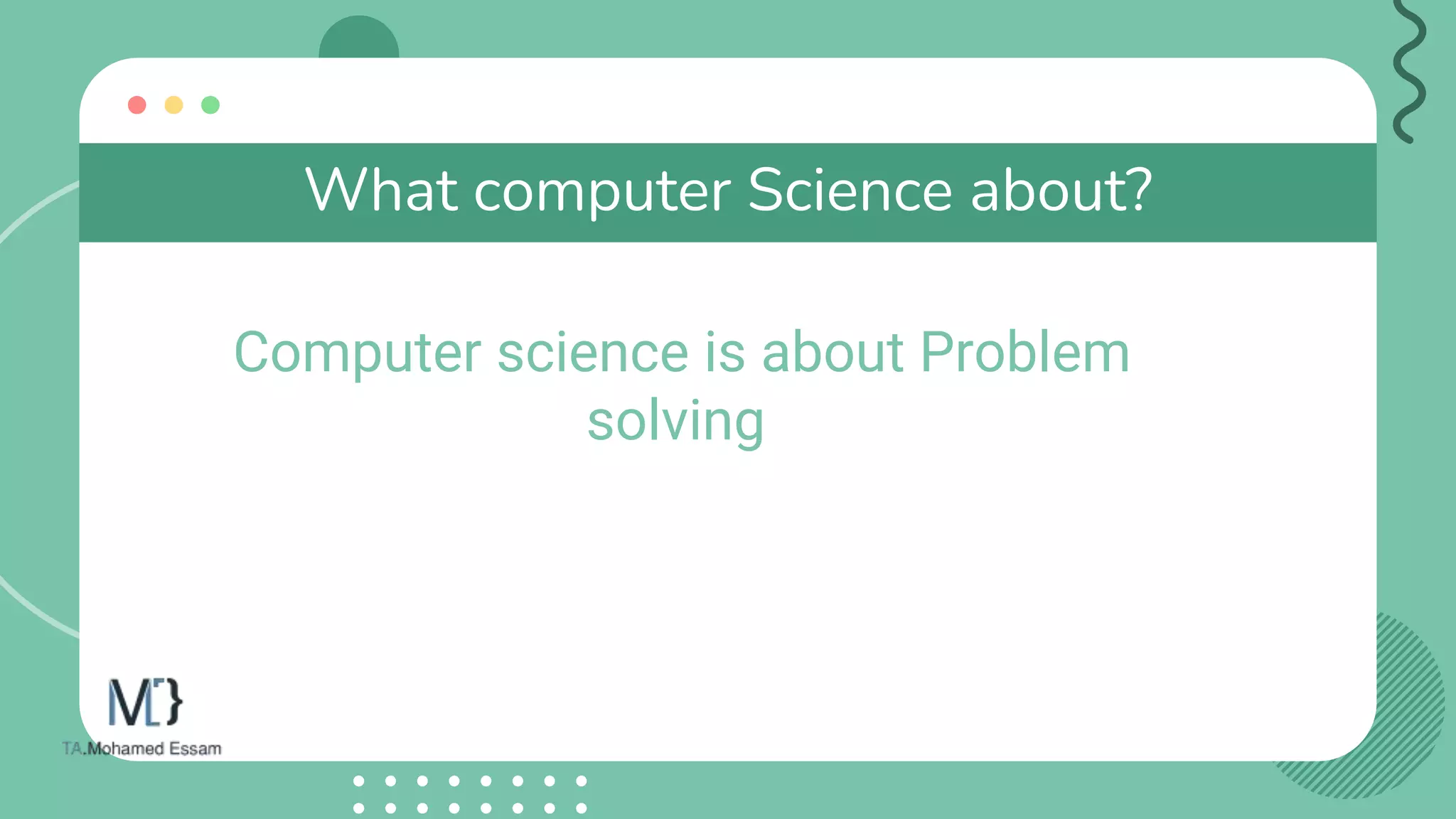 What computer Science about?

Computer science is about Problem solving

M[}

TA.Mohamed Essam